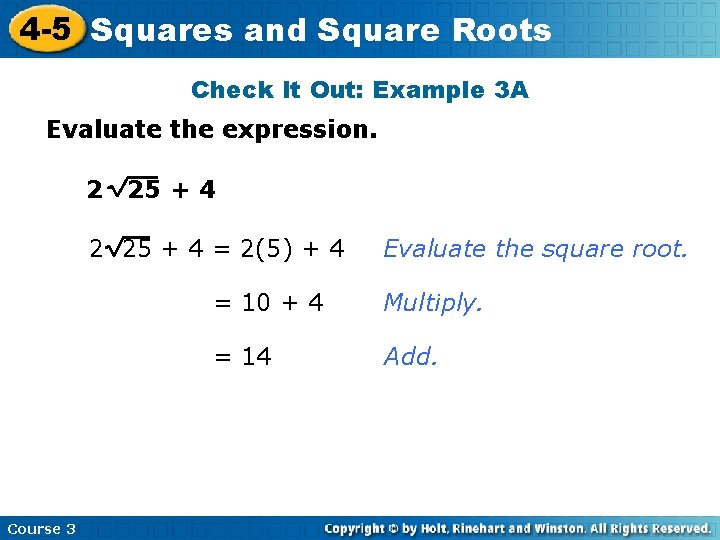 4-5 Squares and Square Roots

Check It Out: Example 3A

Evaluate the expression.

$2\sqrt{25} + 4$

$2\sqrt{25} + 4 = 2(5) + 4$ Evaluate the square root.

$= 10 + 4$ Multiply.

$= 14$ Add.

Course 3

Copyright © by Holt, Rinehart and Winston. All Rights Reserved.